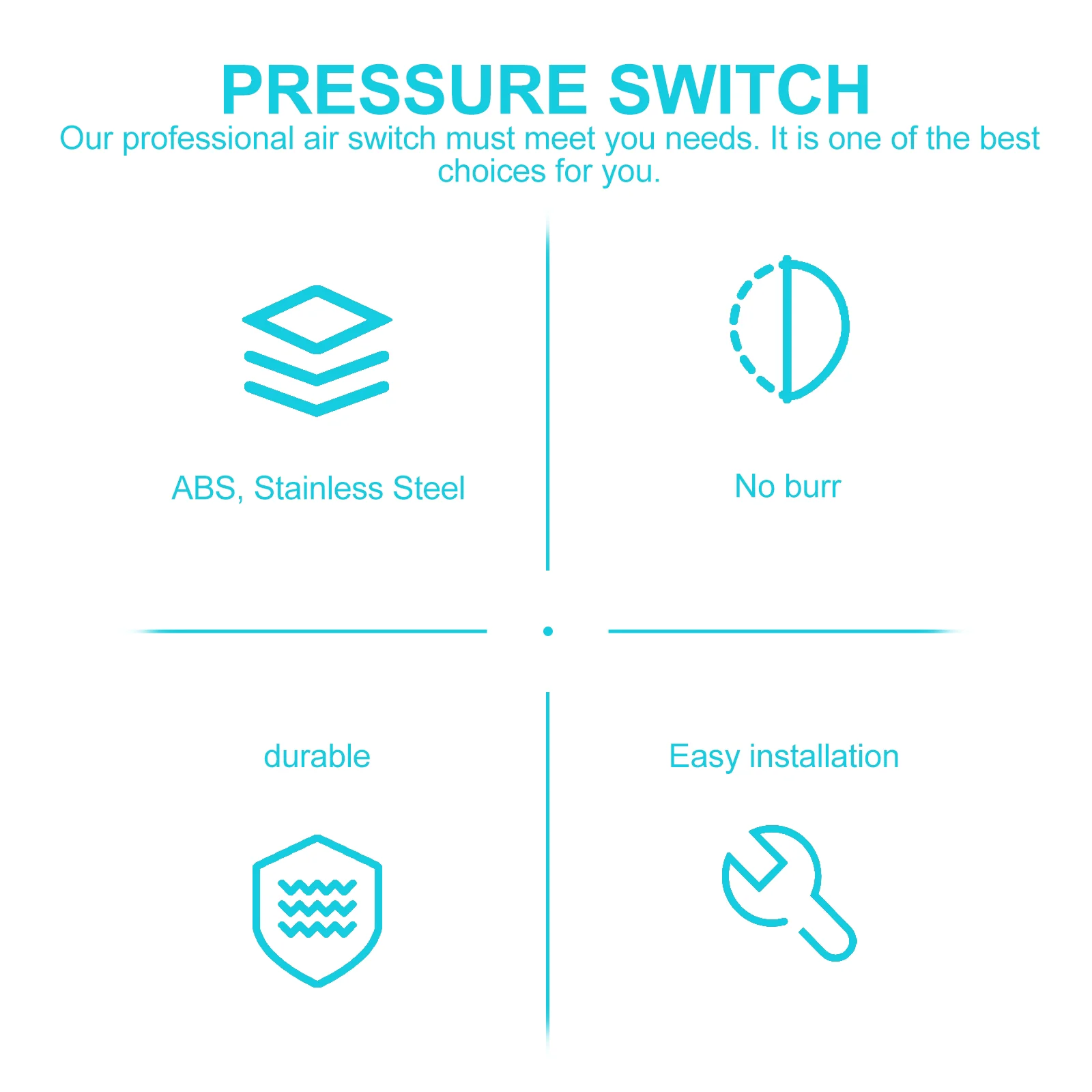 PRESSURE SWITCH

Our professional air switch must meet you needs. It is one of the best choices for you.

ABS, Stainless Steel

No burr

durable

Easy installation